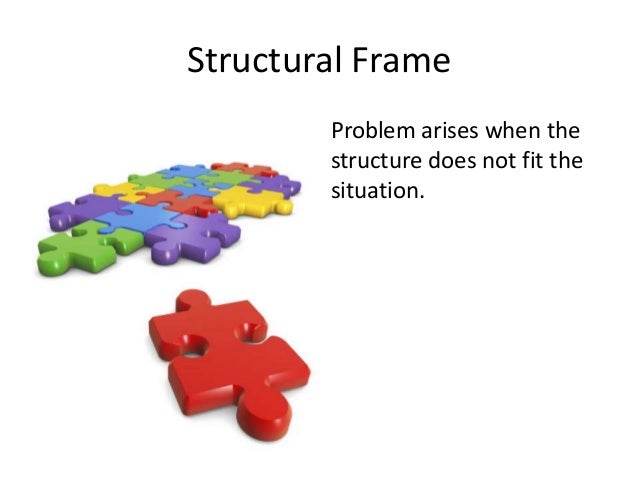 Structural Frame

Problem arises when the structure does not fit the situation.